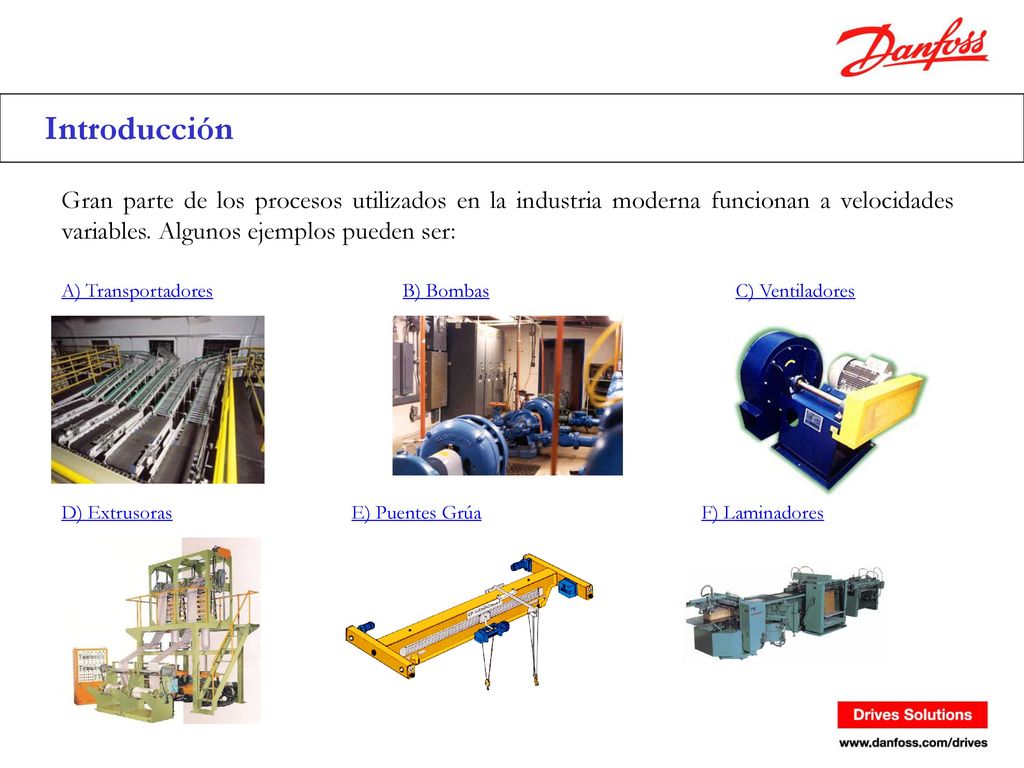 Danfoss

Introducción

Gran parte de los procesos utilizados en la industria moderna funcionan a velocidades variables. Algunos ejemplos pueden ser:

A) Transportadores

B) Bombas

C) Ventiladores

D) Extrusoras

E) Puentes Grúa

F) Laminadores

Drives Solutions

www.danfoss.com/drives